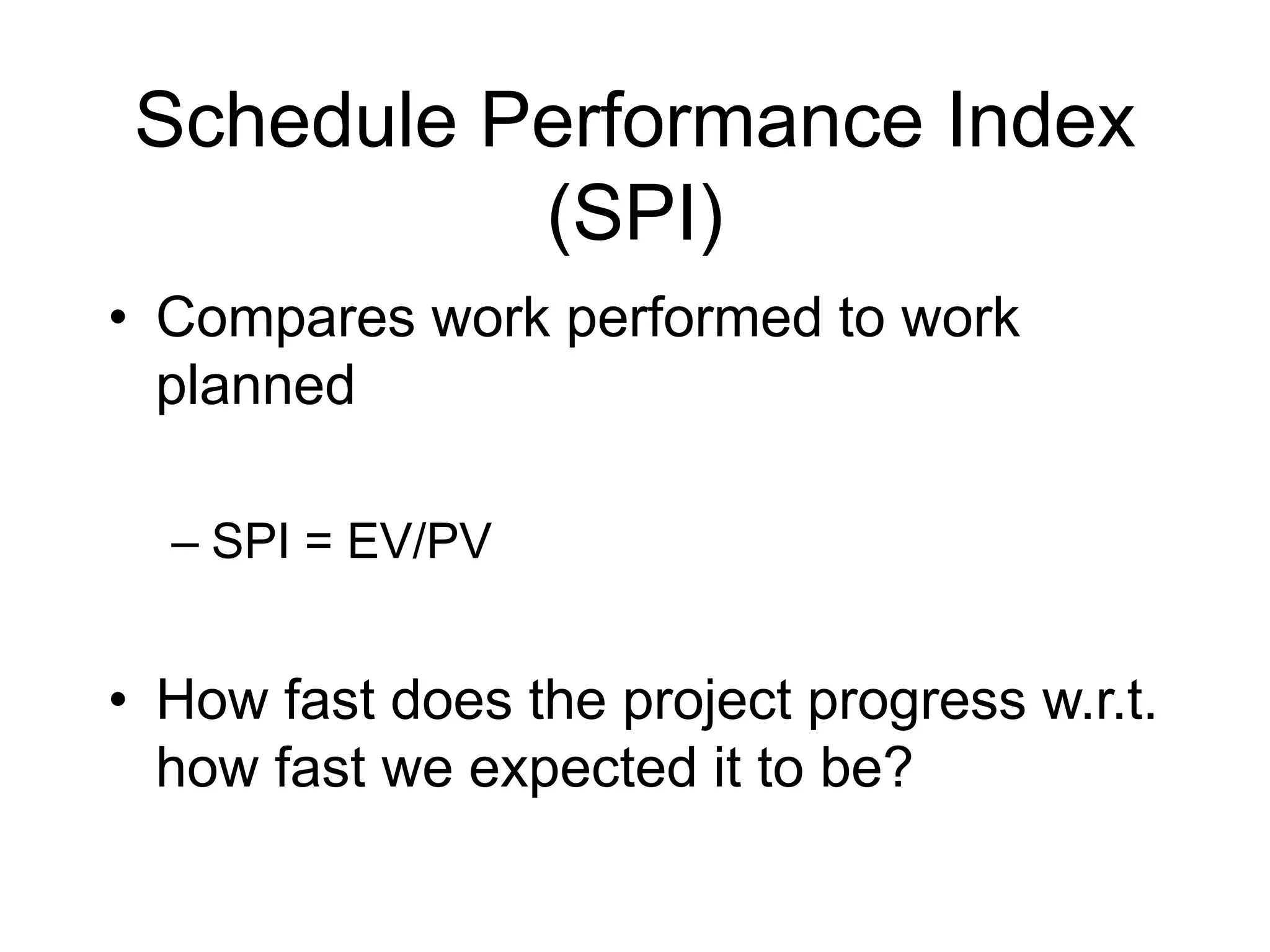 Schedule Performance Index (SPI)

• Compares work performed to work planned

– SPI = EV/PV

• How fast does the project progress w.r.t. how fast we expected it to be?